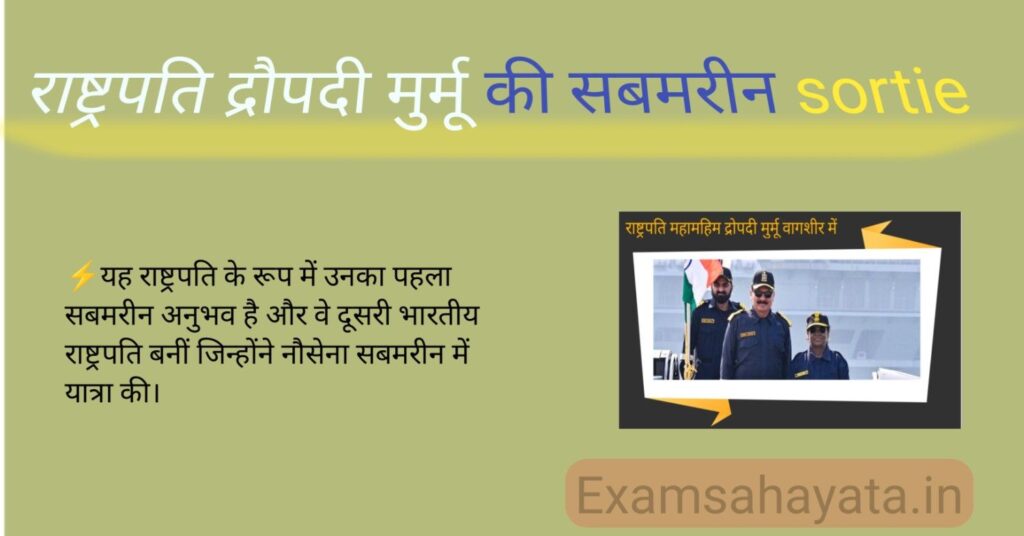 राष्ट्रपति द्रौपदी मुर्मू की सबमरीन sortie

⚡यह राष्ट्रपति के रूप में उनका पहला सबमरीन अनुभव है और वे दूसरी भारतीय राष्ट्रपति बनीं जिन्होंने नौसेना सबमरीन में यात्रा की।

राष्ट्रपति महामहिम द्रोपदी मुर्मू वागशीर में

Examsahayata.in